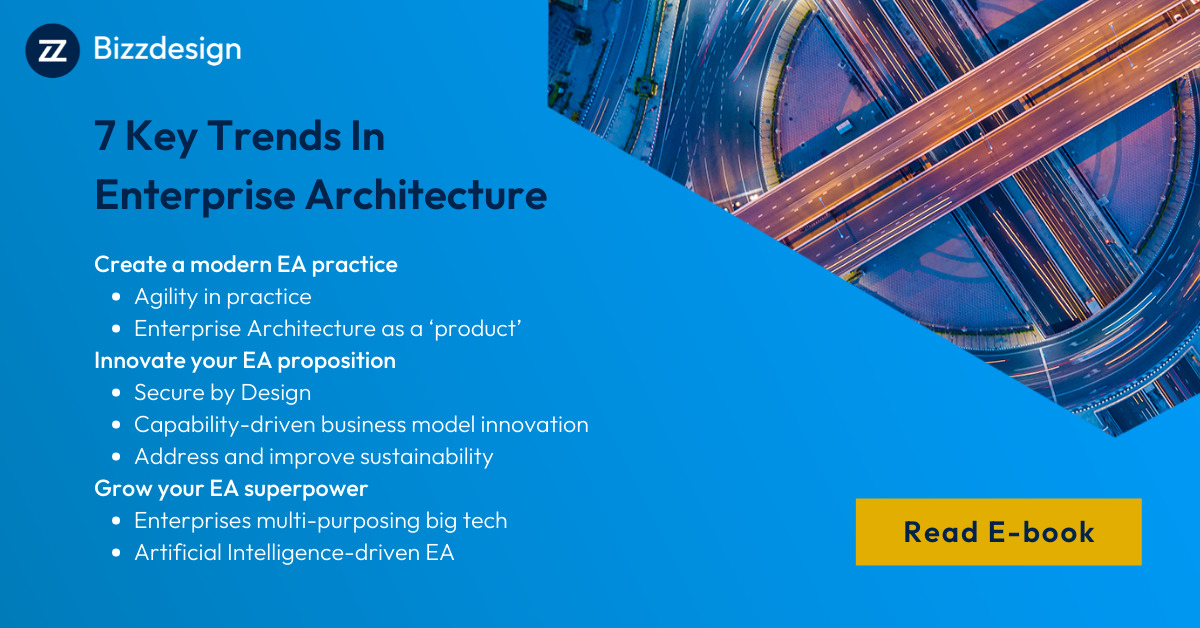 Bizzdesign

7 Key Trends In Enterprise Architecture

Create a modern EA practice
- Agility in practice
- Enterprise Architecture as a ‘product’

Innovate your EA proposition
- Secure by Design
- Capability-driven business model innovation
- Address and improve sustainability

Grow your EA superpower
- Enterprises multi-purposing big tech
- Artificial Intelligence-driven EA

Read E-book